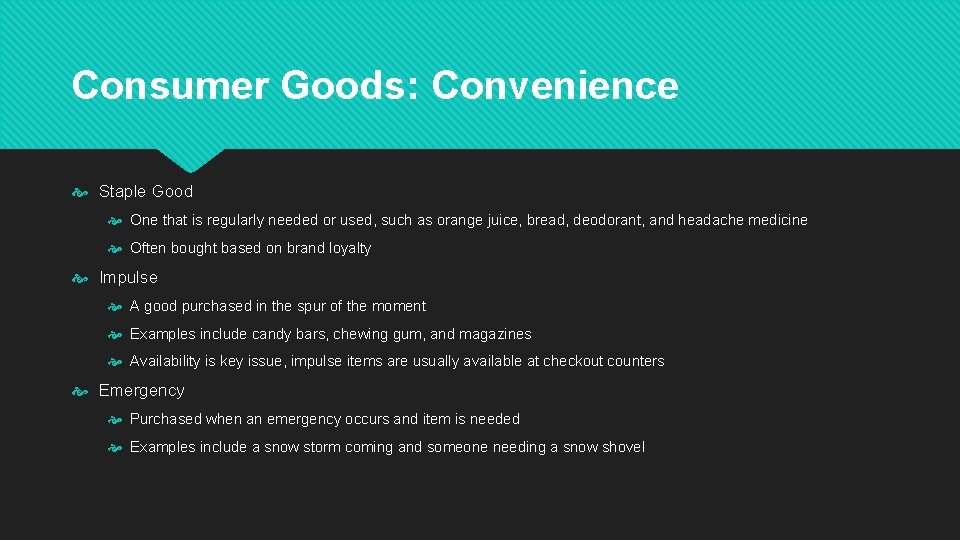 Consumer Goods: Convenience

Staple Good

One that is regularly needed or used, such as orange juice, bread, deodorant, and headache medicine.

Often bought based on brand loyalty

Impulse

A good purchased in the spur of the moment

Examples include candy bars, chewing gum, and magazines

Availability is key issue, impulse items are usually available at checkout counters

Emergency

Purchased when an emergency occurs and item is needed

Examples include a snow storm coming and someone needing a snow shovel